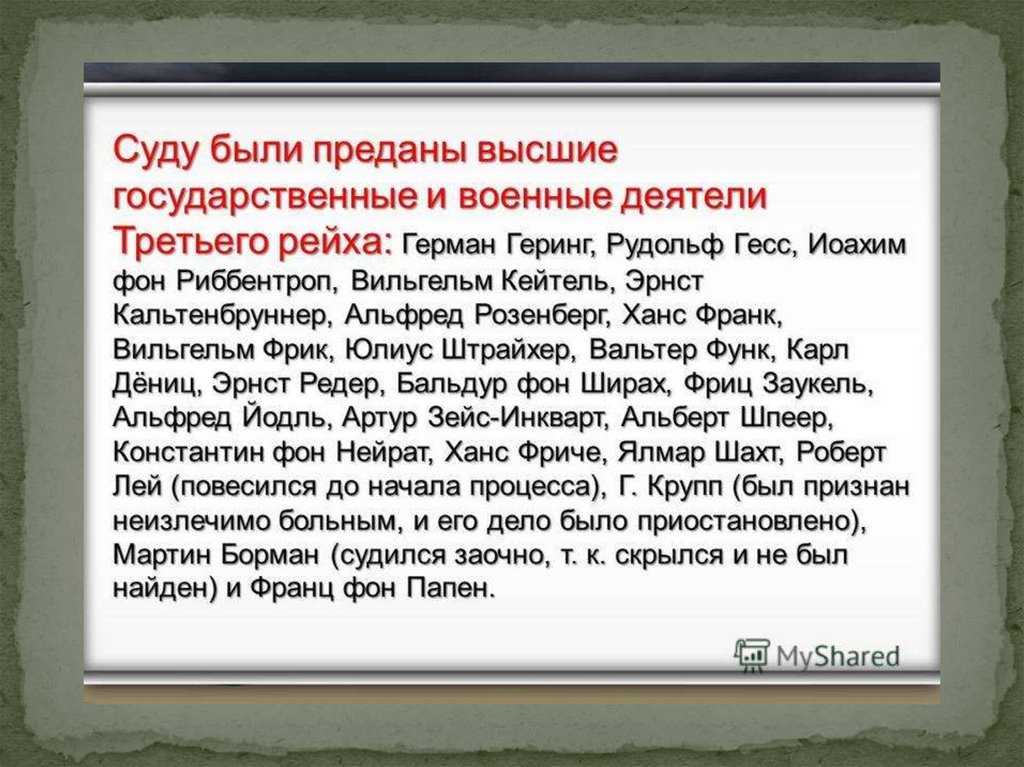 Суду были преданы высшие государственные и военные деятели Третьего рейха: Герман Геринг, Рудольф Гесс, Иоахим фон Риббентроп, Вильгельм Кейтель, Эрнст Кальтенбруннер, Альфред Розенберг, Ханс Франк, Вильгельм Фрик, Юлиус Штрайхер, Вальтер Функ, Карл Дёниц, Эрнст Редер, Бальдур фон Ширах, Фриц Заукель, Альфред Йодль, Артур Зейс-Инкварт, Альберт Шпеер, Константин фон Нейрат, Ханс Фриче, Ялмар Шахт, Роберт Лей (повесился до начала процесса), Г. Крупп (был признан неизлечимо больным, и его дело было приостановлено), Мартин Борман (судился заочно, т. к. скрылся и не был найден) и Франц фон Папен.

MyShared